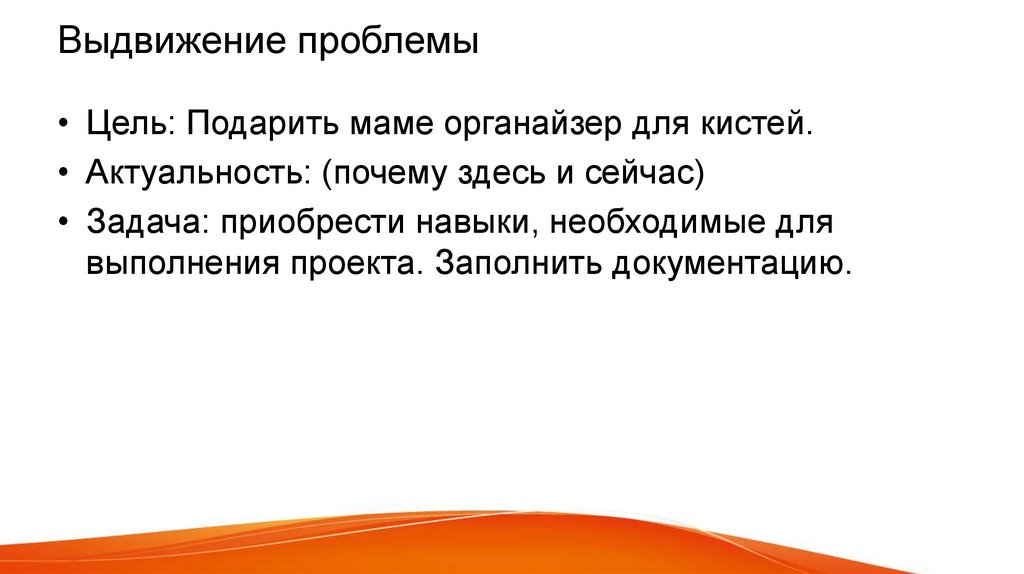 Выдвижение проблемы

• Цель: Подарить маме органайзер для кистей.
• Актуальность: (почему здесь и сейчас)
• Задача: приобрести навыки, необходимые для выполнения проекта. Заполнить документацию.